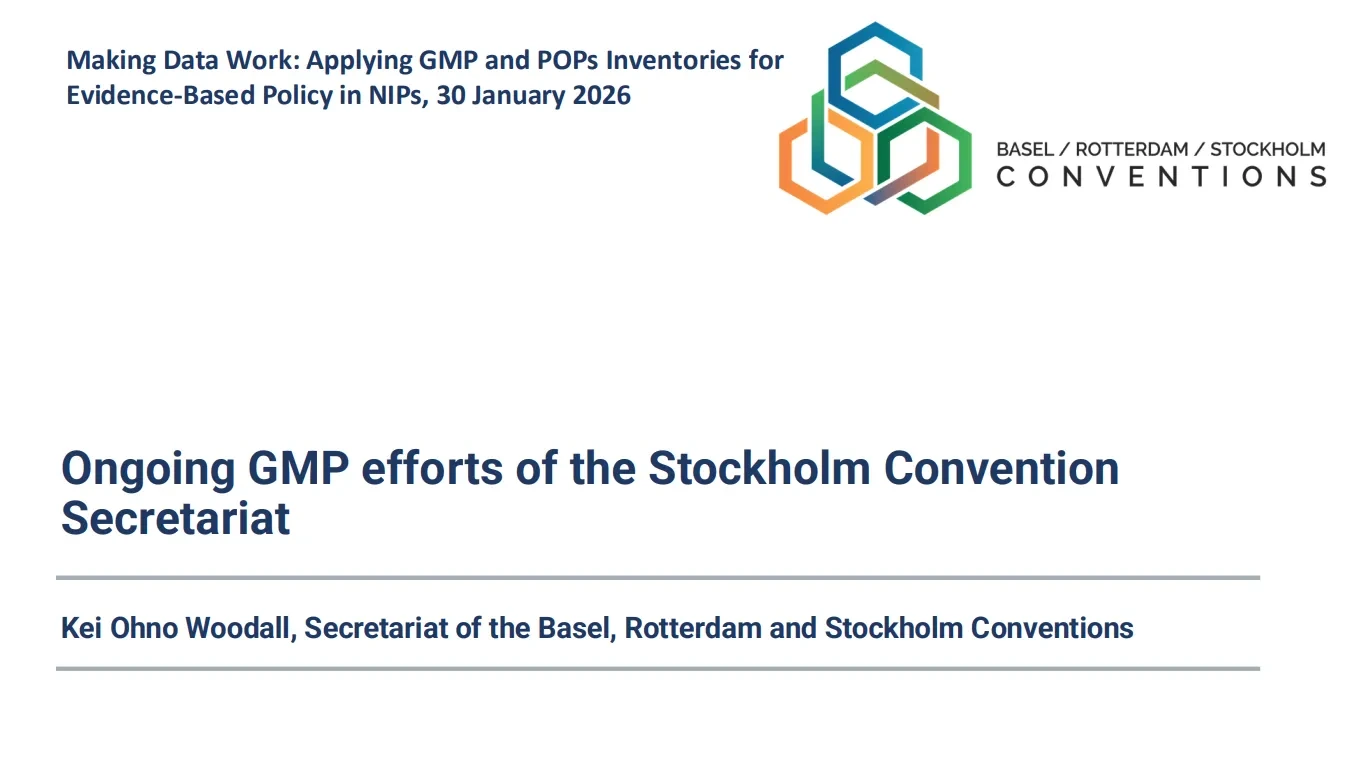 Making Data Work: Applying GMP and POPs Inventories for Evidence-Based Policy in NIPs, 30 January 2026

BASEL / ROTTERDAM / STOCKHOLM
CONVENTIONS

Ongoing GMP efforts of the Stockholm Convention Secretariat

Kei Ohno Woodall, Secretariat of the Basel, Rotterdam and Stockholm Conventions